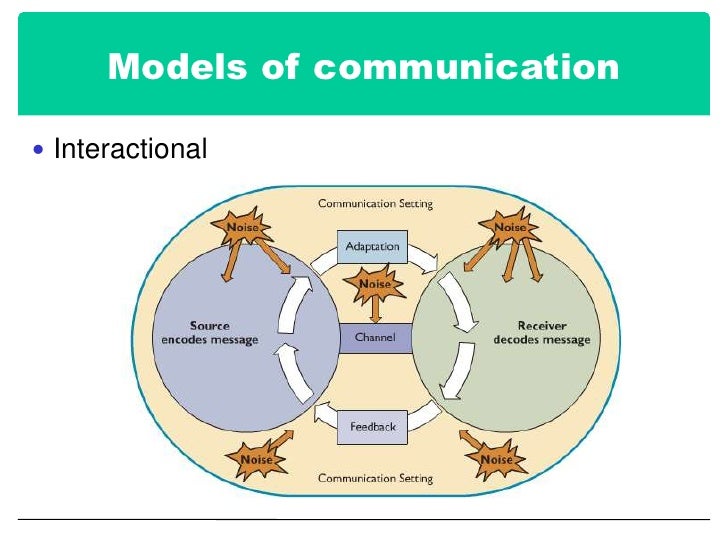 Models of communication

• Interactional

Communication Setting

Noise

Adaptation

Noise

Noise

Source
encodes message

Channel

Receiver
decodes message

Feedback

Noise

Noise

Communication Setting